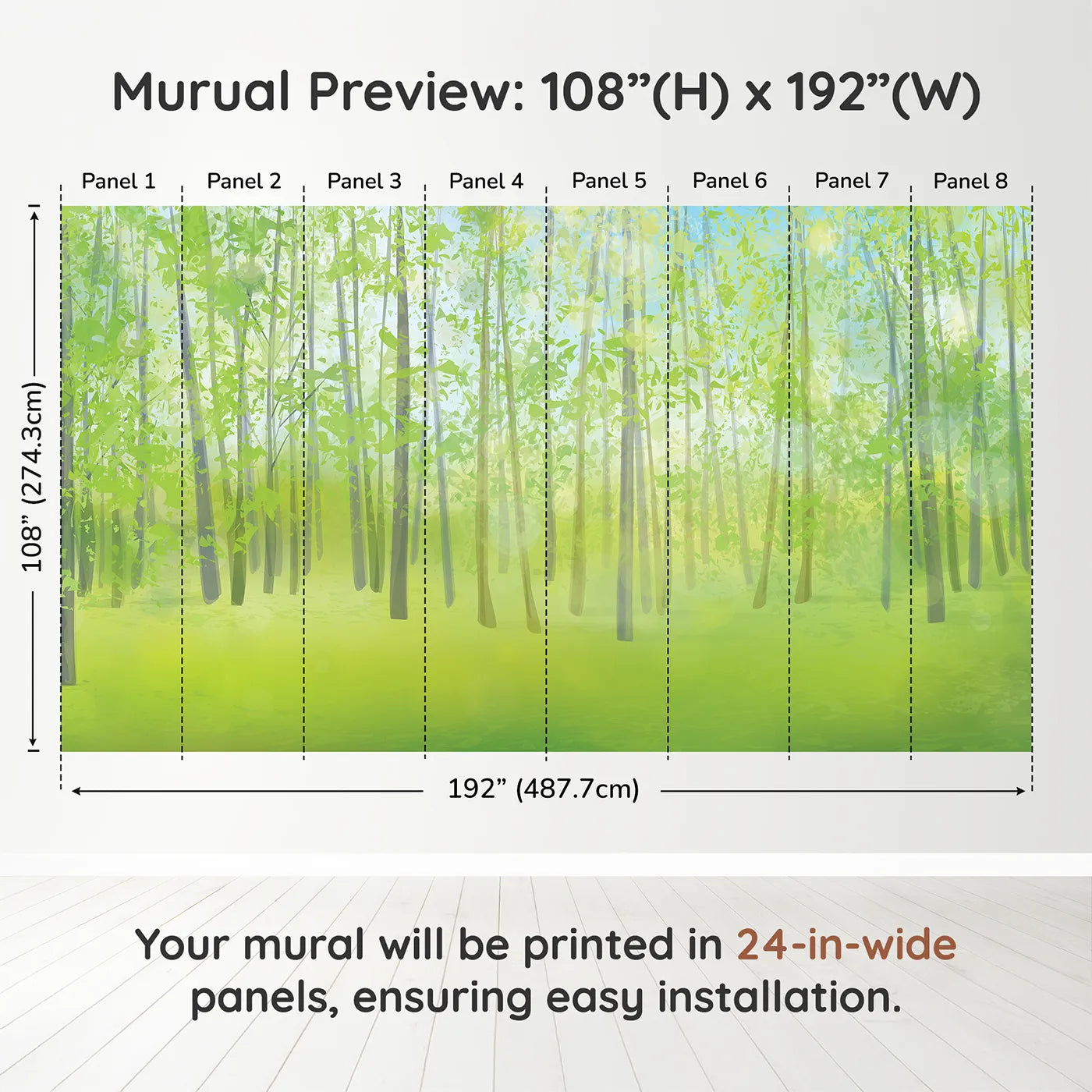 Murual Preview: 108”(H) x 192”(W)

Panel 1 Panel 2 Panel 3 Panel 4 Panel 5 Panel 6 Panel 7 Panel 8

108” (274.3cm)

192” (487.7cm)

Your mural will be printed in 24-in-wide panels, ensuring easy installation.